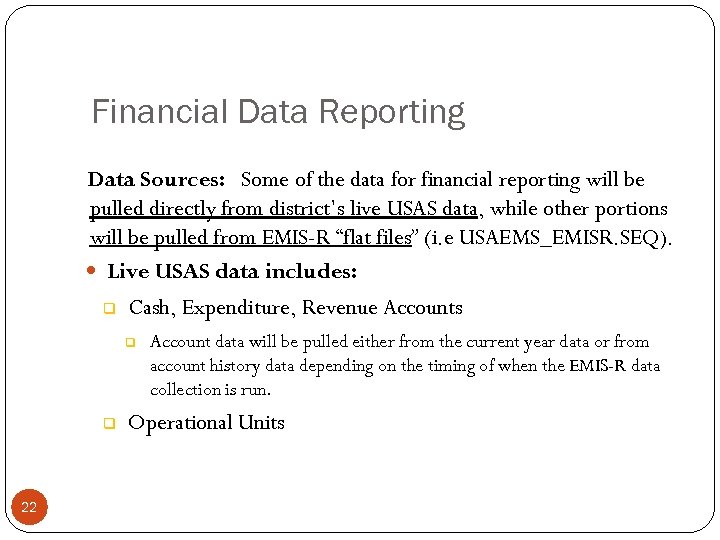 Financial Data Reporting

Data Sources: Some of the data for financial reporting will be pulled directly from district's live USAS data, while other portions will be pulled from EMIS-R "flat files" (i.e USAEMS_EMISR.SEQ).

Live USAS data includes:

Cash, Expenditure, Revenue Accounts

Account data will be pulled either from the current year data or from account history data depending on the timing of when the EMIS-R data collection is run.

Operational Units

22